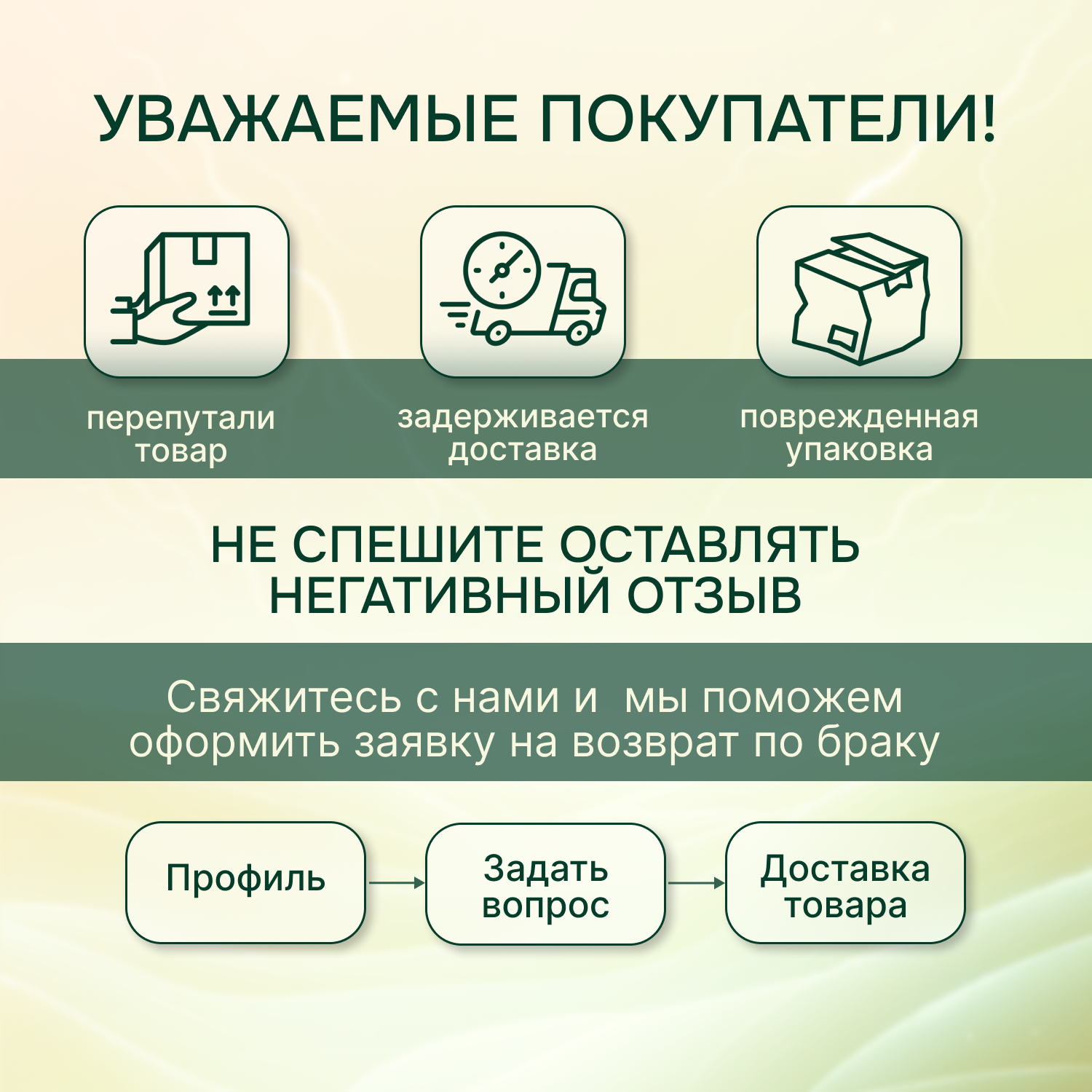 УВАЖАЕМЫЕ ПОКУПАТЕЛИ!

перепутали товар

задерживается доставка

поврежденная упаковка

НЕ СПЕШИТЕ ОСТАВЛЯТЬ НЕГАТИВНЫЙ ОТЗЫВ

Свяжитесь с нами и  мы поможем оформить заявку на возврат по браку

Профиль

Задать вопрос

Доставка товара